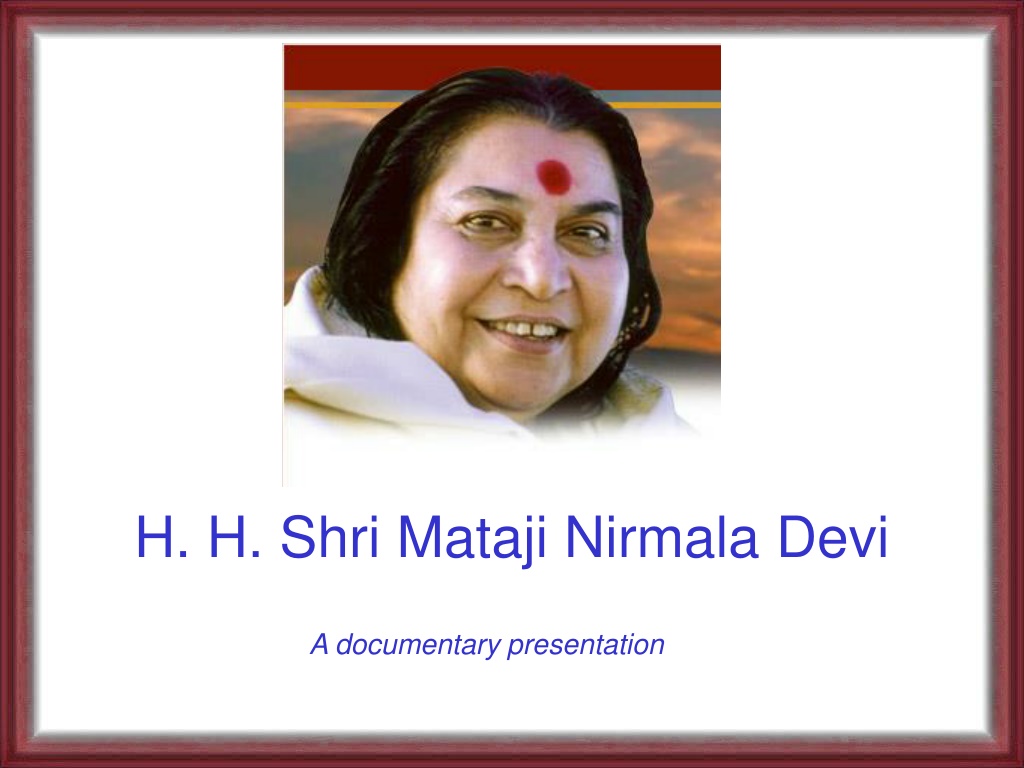 H. H. Shri Mataji Nirmala Devi

A documentary presentation